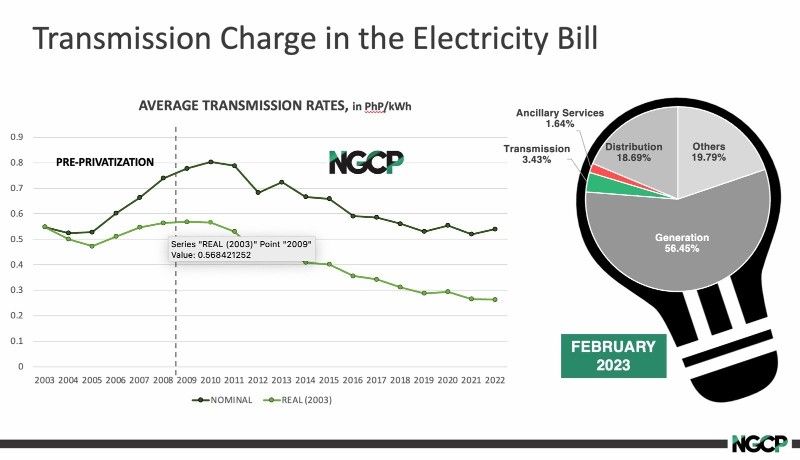 Transmission Charge in the Electricity Bill

AVERAGE TRANSMISSION RATES, in PhP/kWh

0.9
0.8
0.7
0.6
0.5
0.4
0.3
0.2
0.1
0

PRE-PRIVATIZATION

NGCP

Series "REAL (2003)" Point "2009"
Value: 0.568421252

2003 2004 2005 2006 2007 2008 2009 2010 2011 2012 2013 2014 2015 2016 2017 2018 2019 2020 2021 2022

NOMINAL REAL (2003)

Ancillary Services
1.64%

Transmission
3.43%

Distribution
18.69%

Others
19.79%

Generation
56.45%

FEBRUARY
2023

NGCP